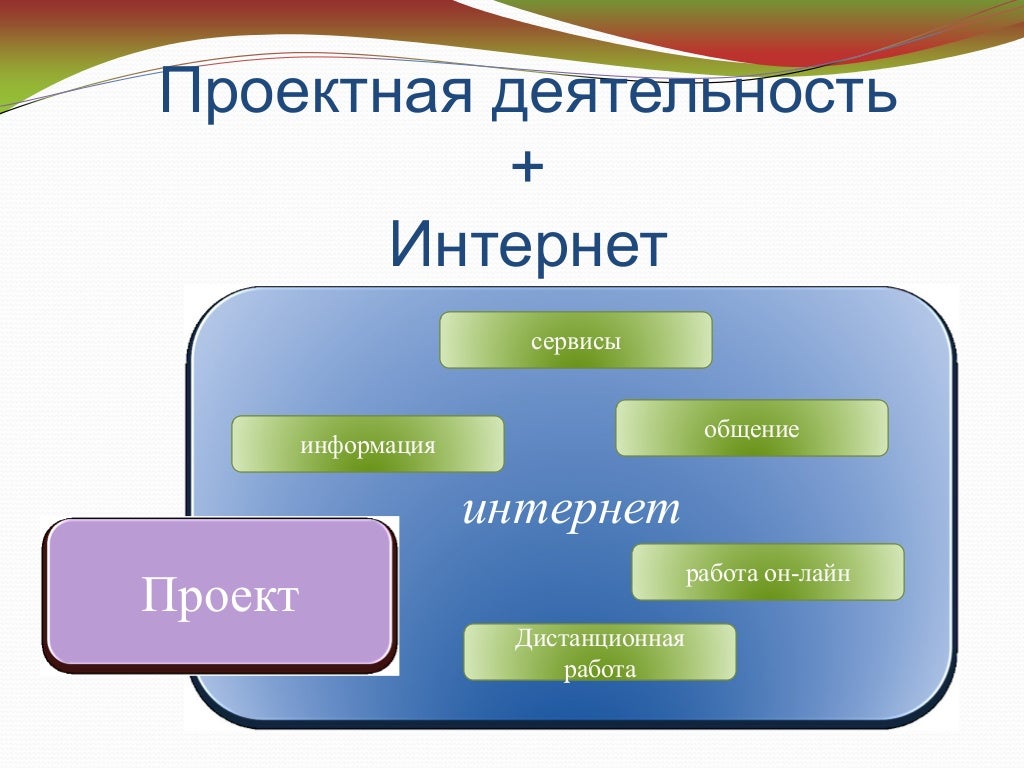 Проектная деятельность
+
Интернет

сервисы

информация

общение

интернет

Проект

работа он-лайн

Дистанционная работа